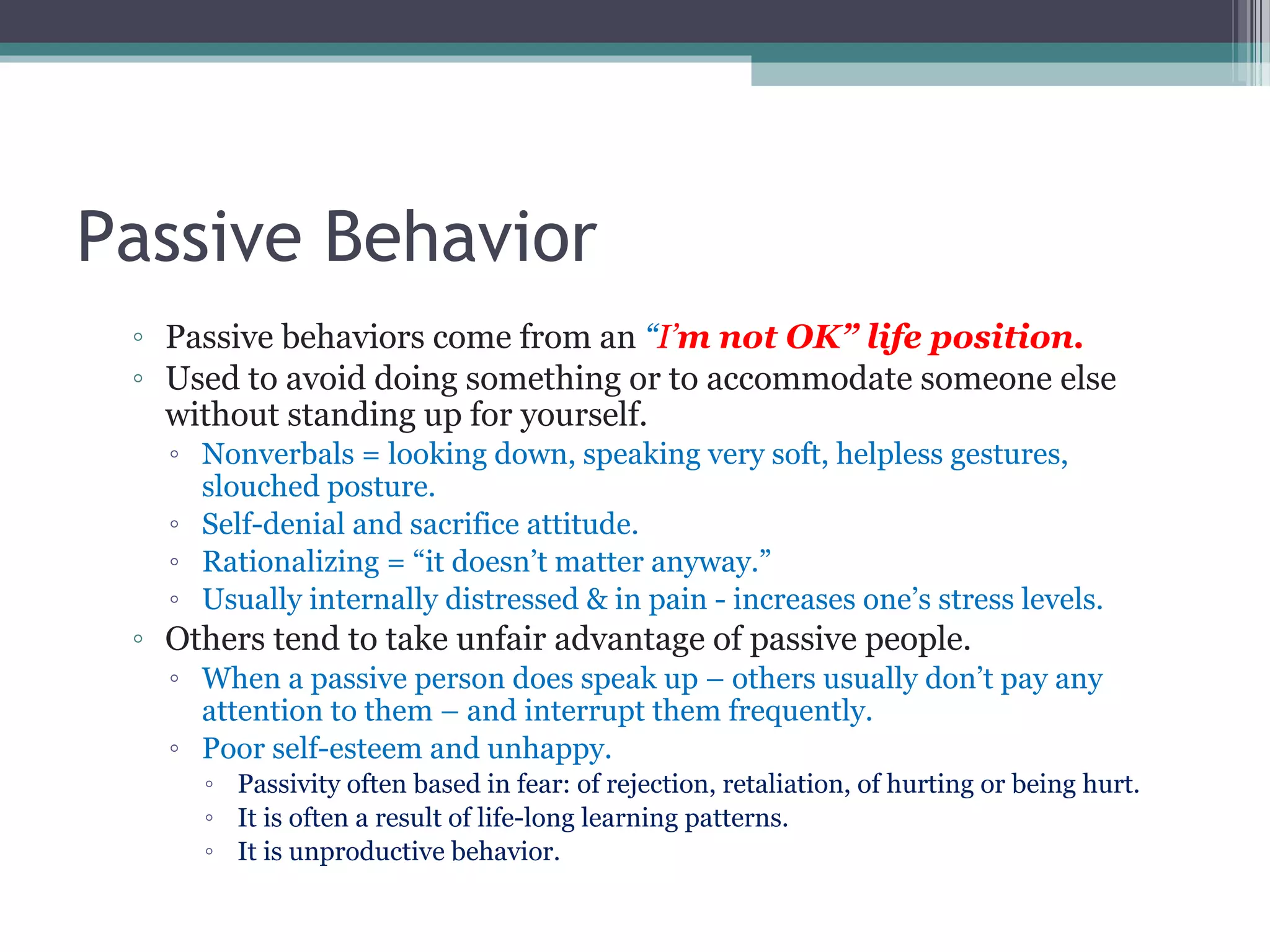 Passive Behavior

◦ Passive behaviors come from an “I’m not OK” life position.
◦ Used to avoid doing something or to accommodate someone else without standing up for yourself.
◦ Nonverbals = looking down, speaking very soft, helpless gestures, slouched posture.
◦ Self-denial and sacrifice attitude.
◦ Rationalizing = “it doesn’t matter anyway.”
◦ Usually internally distressed & in pain - increases one’s stress levels.
◦ Others tend to take unfair advantage of passive people.
◦ When a passive person does speak up – others usually don’t pay any attention to them – and interrupt them frequently.
◦ Poor self-esteem and unhappy.
◦ Passivity often based in fear: of rejection, retaliation, of hurting or being hurt.
◦ It is often a result of life-long learning patterns.
◦ It is unproductive behavior.